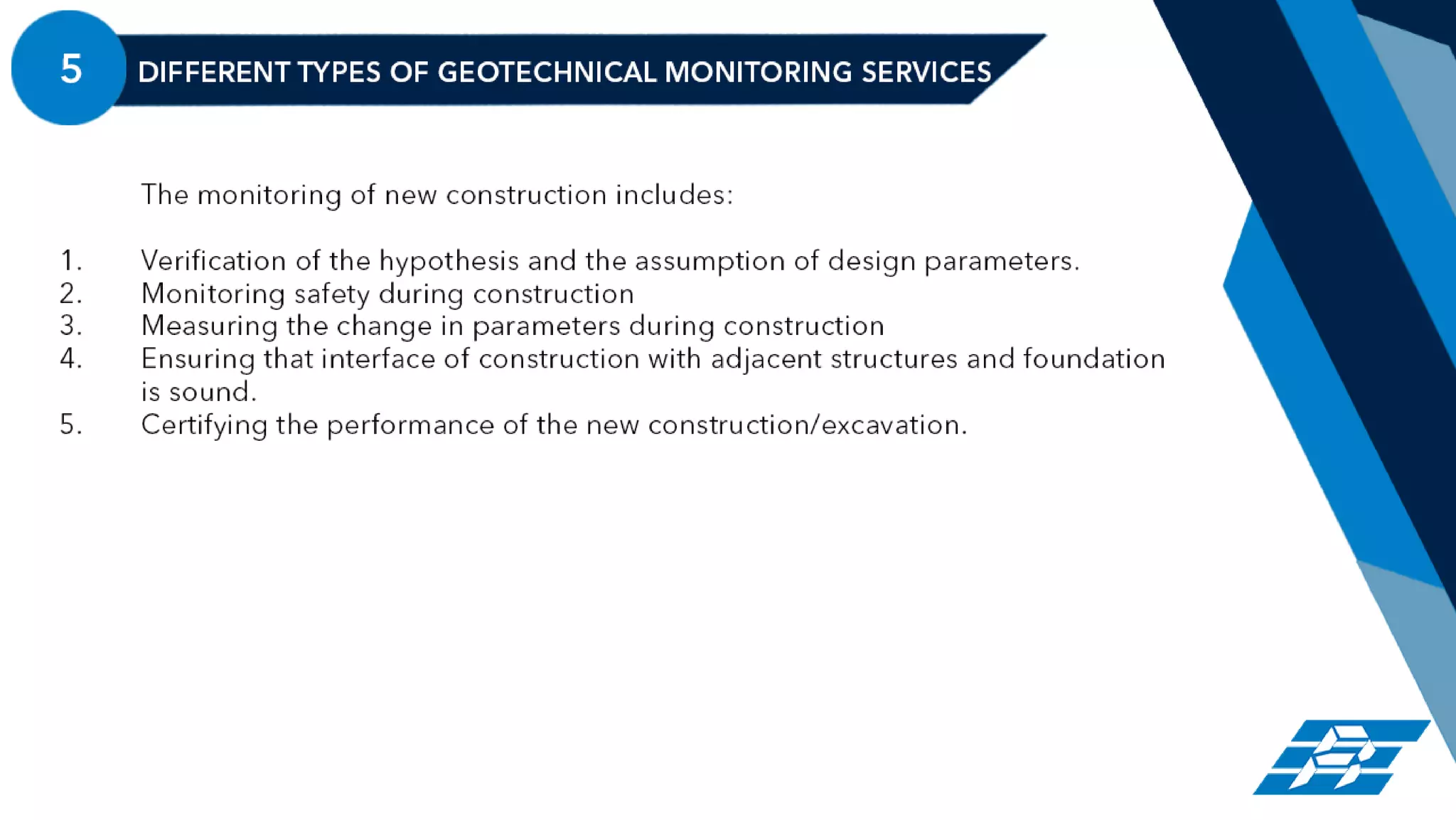 5 DIFFERENT TYPES OF GEOTECHNICAL MONITORING SERVICES

The monitoring of new construction includes:

1. Verification of the hypothesis and the assumption of design parameters.
2. Monitoring safety during construction
3. Measuring the change in parameters during construction
4. Ensuring that interface of construction with adjacent structures and foundation is sound.
5. Certifying the performance of the new construction/excavation.